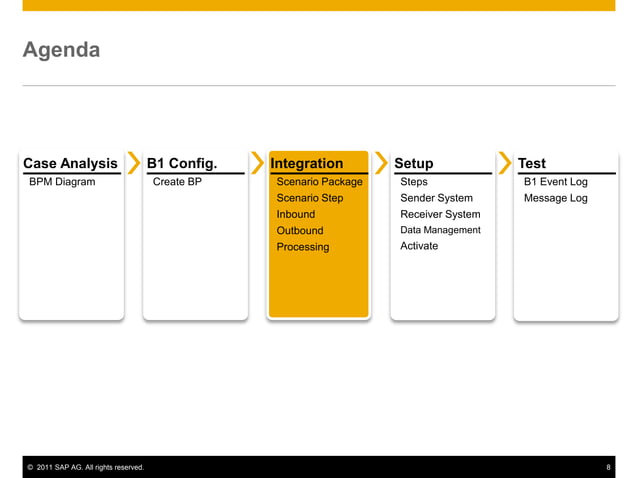 Agenda

Case Analysis
BPM Diagram

B1 Config.
Create BP

Integration
Scenario Package
Scenario Step
Inbound
Outbound
Processing

Setup
Steps
Sender System
Receiver System
Data Management
Activate

Test
B1 Event Log
Message Log

© 2011 SAP AG. All rights reserved. 8